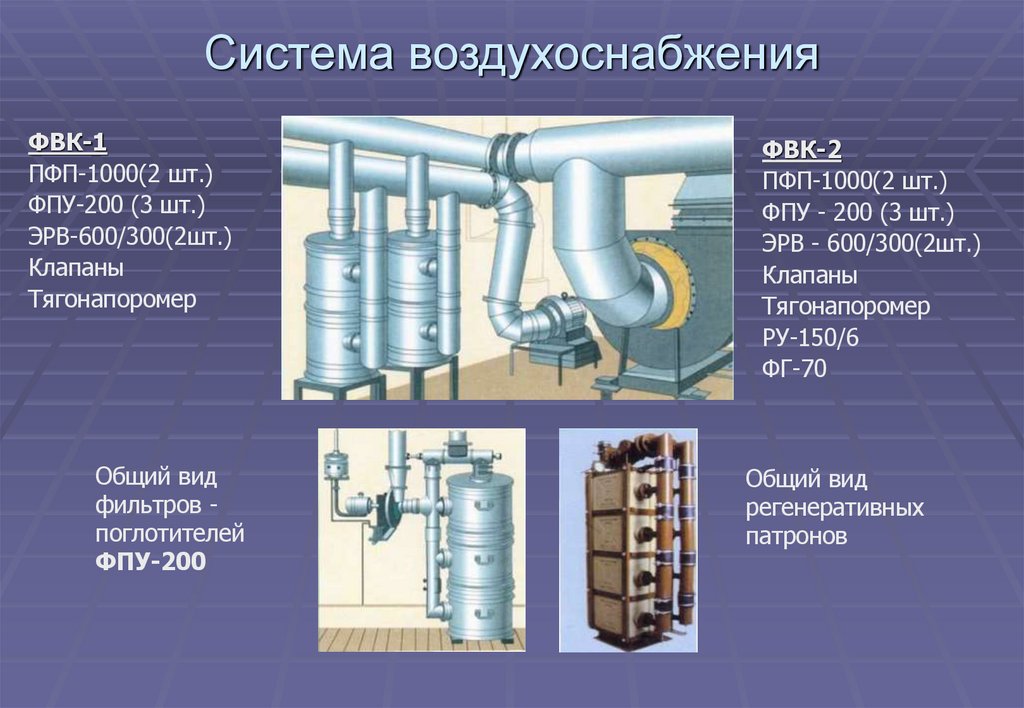 Система воздухоснабжения

ФВК-1
ПФП-1000(2 шт.)
ФПУ-200 (3 шт.)
ЭРВ-600/300(2шт.)
Клапаны
Тягонапоромер

ФВК-2
ПФП-1000(2 шт.)
ФПУ - 200 (3 шт.)
ЭРВ - 600/300(2шт.)
Клапаны
Тягонапоромер
РУ-150/6
ФГ-70

Общий вид фильтров - поглотителей ФПУ-200

Общий вид регенеративных патронов